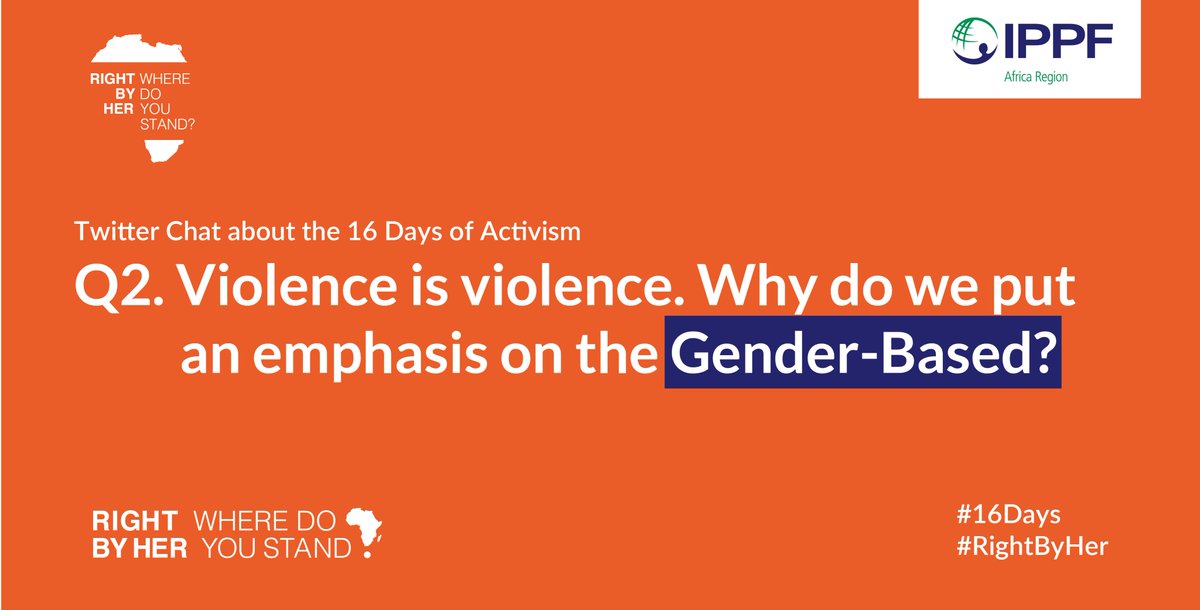 RIGHT BY HER WHERE DO YOU STAND?

IPPF
Africa Region

Twitter Chat about the 16 Days of Activism

Q2. Violence is violence. Why do we put an emphasis on the Gender-Based?

RIGHT BY HER WHERE DO YOU STAND

#16Days
#RightByHer